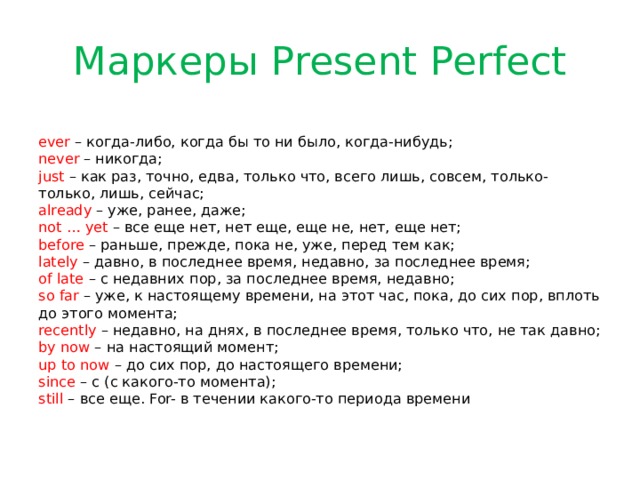 Маркеры Present Perfect

ever – когда-либо, когда бы то ни было, когда-нибудь;
never – никогда;
just – как раз, точно, едва, только что, всего лишь, совсем, только-только, лишь, сейчас;
already – уже, ранее, даже;
not ... yet – все еще нет, нет еще, еще не, нет, еще нет;
before – раньше, прежде, пока не, уже, перед тем как;
lately – давно, в последнее время, недавно, за последнее время;
of late – с недавних пор, за последнее время, недавно;
so far – уже, к настоящему времени, на этот час, пока, до сих пор, вплоть до этого момента;
recently – недавно, на днях, в последнее время, только что, не так давно;
by now – на настоящий момент;
up to now – до сих пор, до настоящего времени;
since – с (с какого-то момента);
still – все еще. For- в течении какого-то периода времени